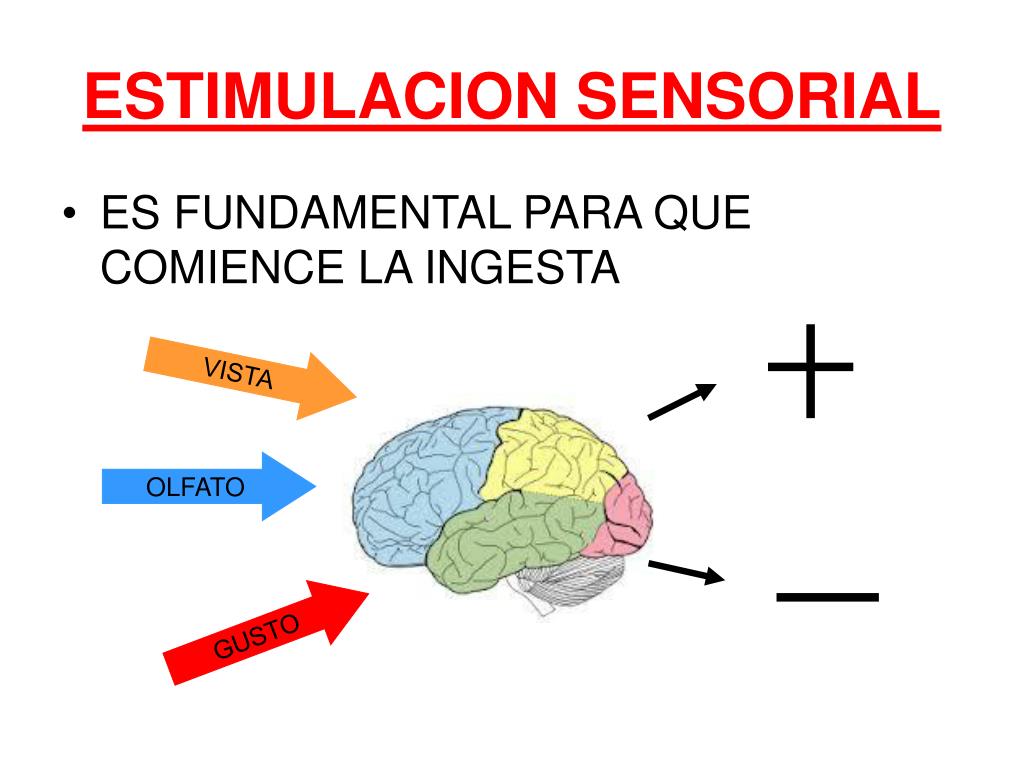 ESTIMULACION SENSORIAL

• ES FUNDAMENTAL PARA QUE COMIENCE LA INGESTA

VISTA

OLFATO

GUSTO

+

—